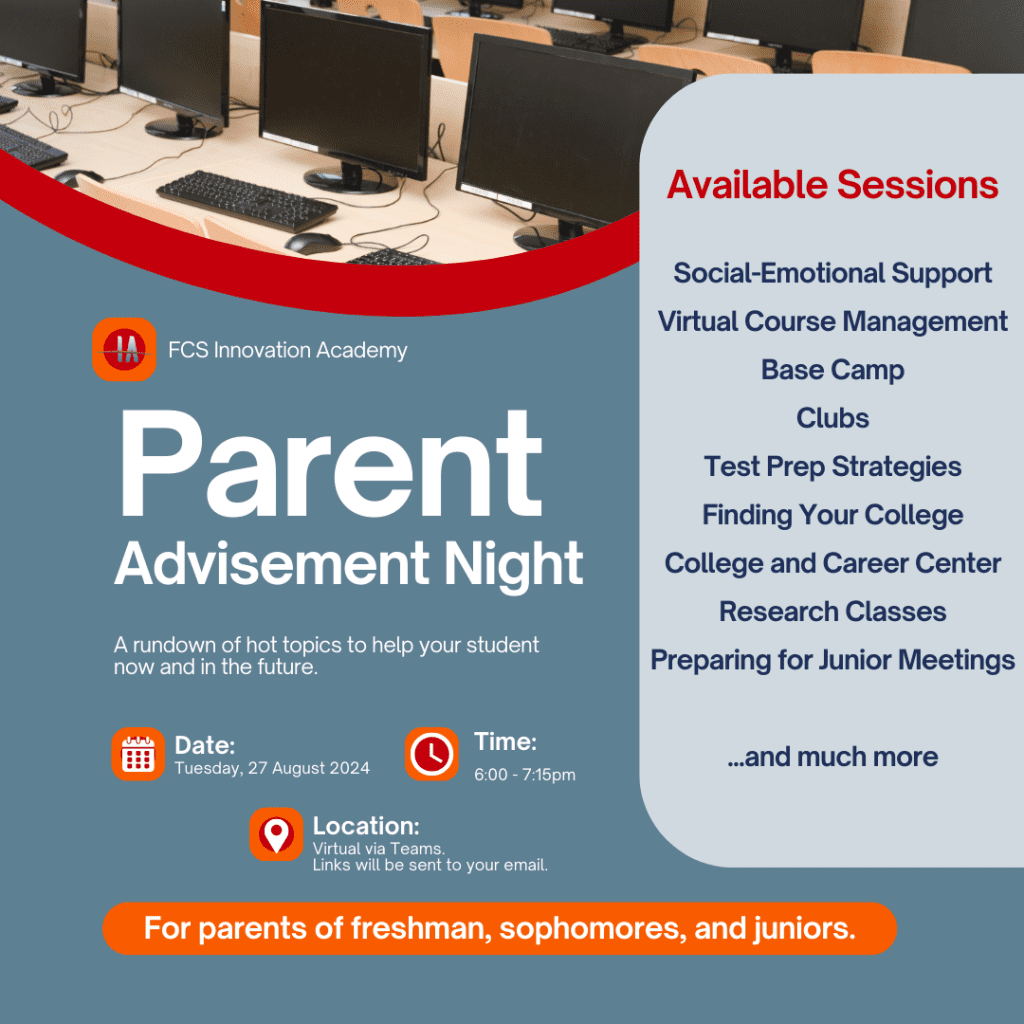 IA

FCS Innovation Academy

Parent
Advisement Night

A rundown of hot topics to help your student now and in the future.

Date:
Tuesday, 27 August 2024

Time:
6:00 - 7:15pm

Location:
Virtual via Teams.
Links will be sent to your email.

For parents of freshman, sophomores, and juniors.

Available Sessions

Social-Emotional Support
Virtual Course Management
Base Camp
Clubs
Test Prep Strategies
Finding Your College
College and Career Center
Research Classes
Preparing for Junior Meetings

...and much more